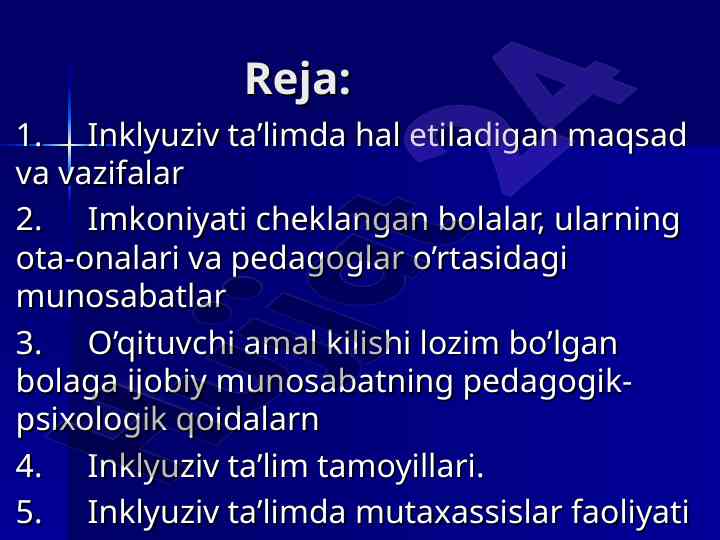 Reja:

1. Inklyuziv ta’limda hal etiladigan maqsad va vazifalar

2. Imkoniyati cheklangan bolalar, ularning ota-onalari va pedagoglar o’rtasidagi munosabatlar

3. O’qituvchi amal kilishi lozim bo’lgan bolaga ijobiy munosabatning pedagogik-psixologik qoidalarn

4. Inklyuziv ta’lim tamoyillari.

5. Inklyuziv ta’limda mutaxassislar faoliyati